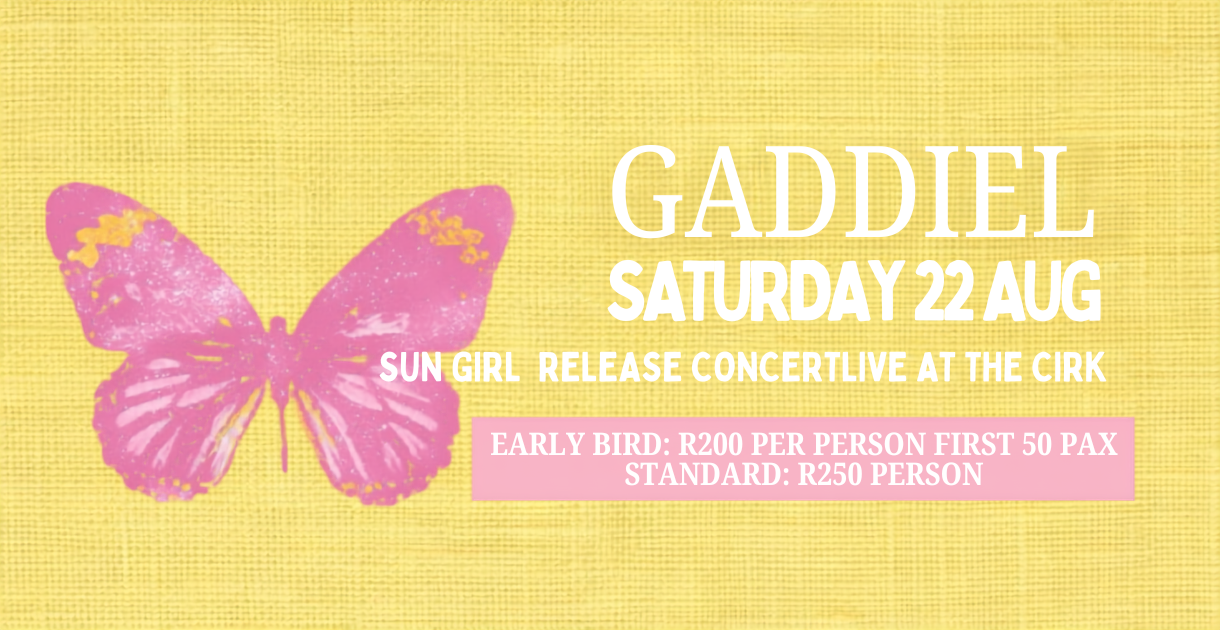 GADDIEL
SATURDAY 22 AUG
SUN GIRL RELEASE CONCERTLIVE AT THE CIRK

EARLY BIRD: R200 PER PERSON FIRST 50 PAX
STANDARD: R250 PERSON